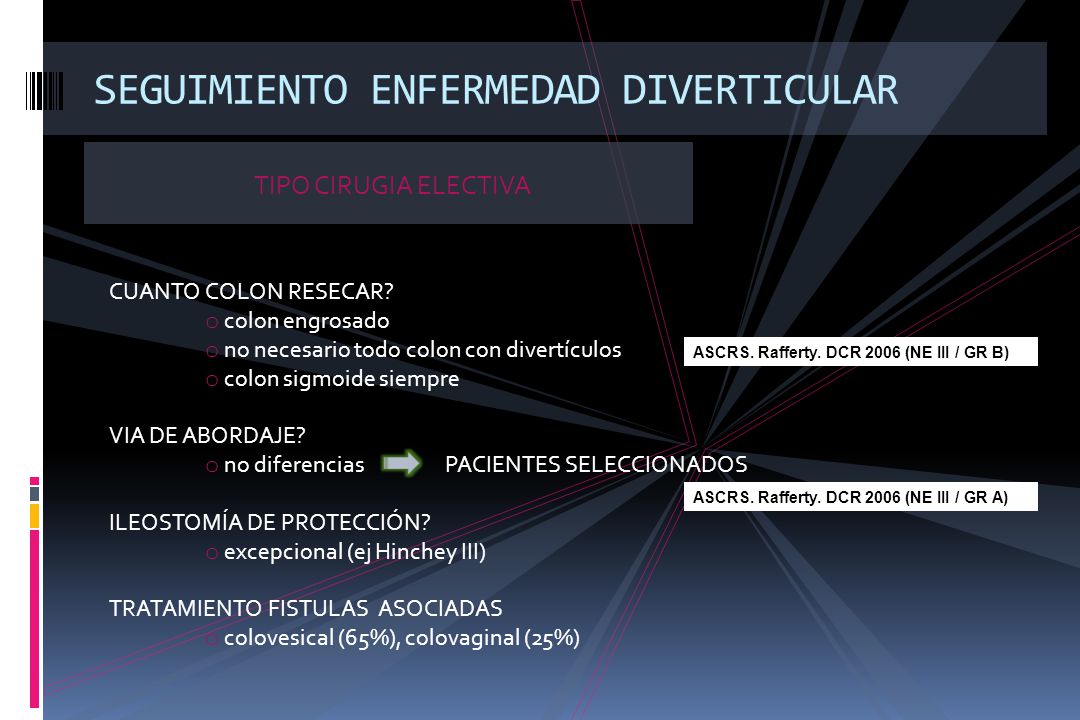 SEGUIMIENTO ENFERMEDAD DIVERTICULAR

TIPO CIRUGIA ELECTIVA

CUANTO COLON RESECAR?
o colon engrosado
o no necesario todo colon con divertículos
o colon sigmoide siempre

ASCRS. Rafferty. DCR 2006 (NE III / GR B)

VIA DE ABORDAJE?
o no diferencias PACIENTES SELECCIONADOS

ASCRS. Rafferty. DCR 2006 (NE III / GR A)

ILEOSTOMÍA DE PROTECCIÓN?
o excepcional (ej Hinchey III)

TRATAMIENTO FISTULAS ASOCIADAS
o colovesical (65%), colovaginal (25%)